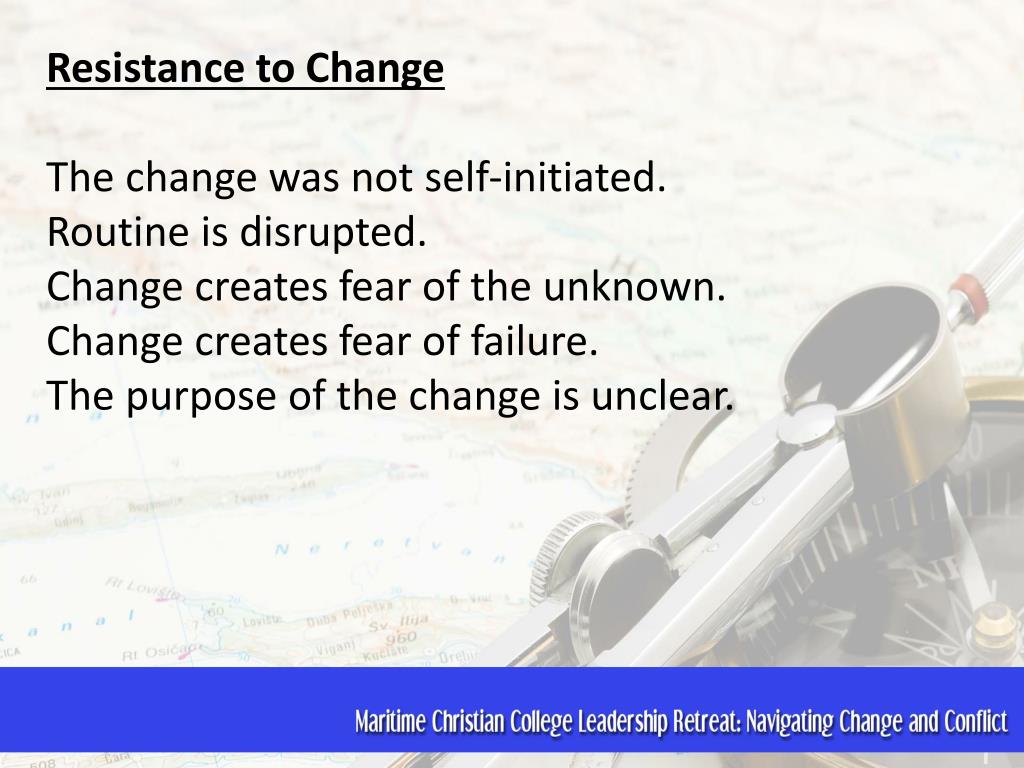 Resistance to Change

The change was not self-initiated.
Routine is disrupted.
Change creates fear of the unknown.
Change creates fear of failure.
The purpose of the change is unclear.

Maritime Christian College Leadership Retreat: Navigating Change and Conflict